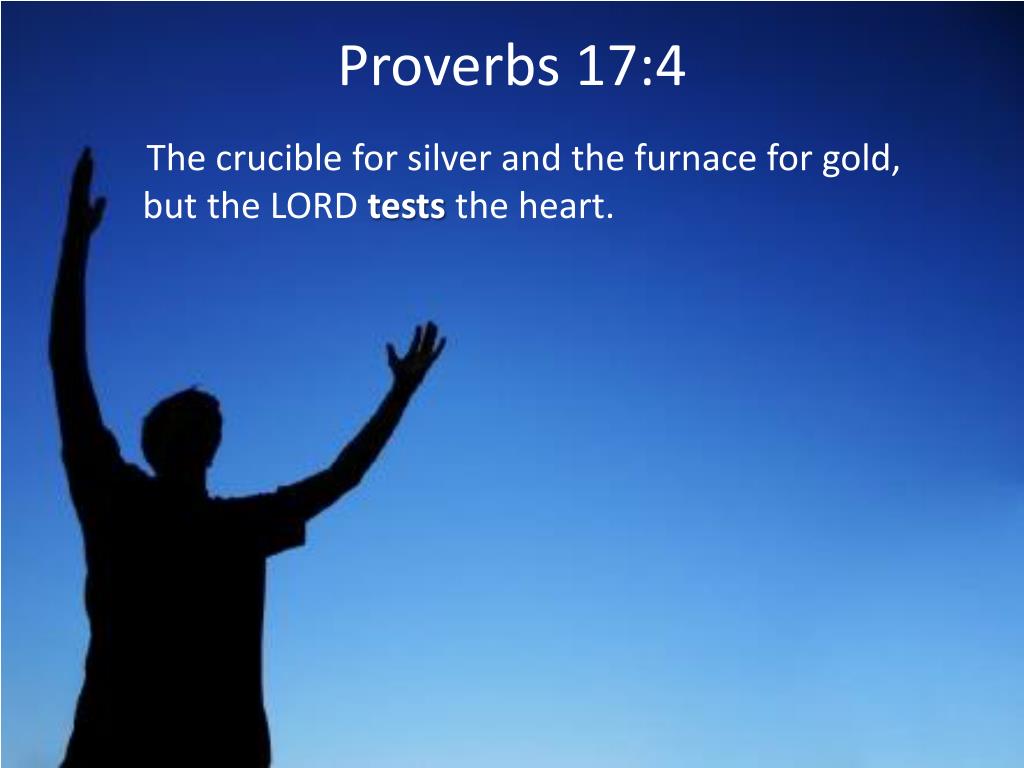 Proverbs 17:4

The crucible for silver and the furnace for gold, but the LORD tests the heart.